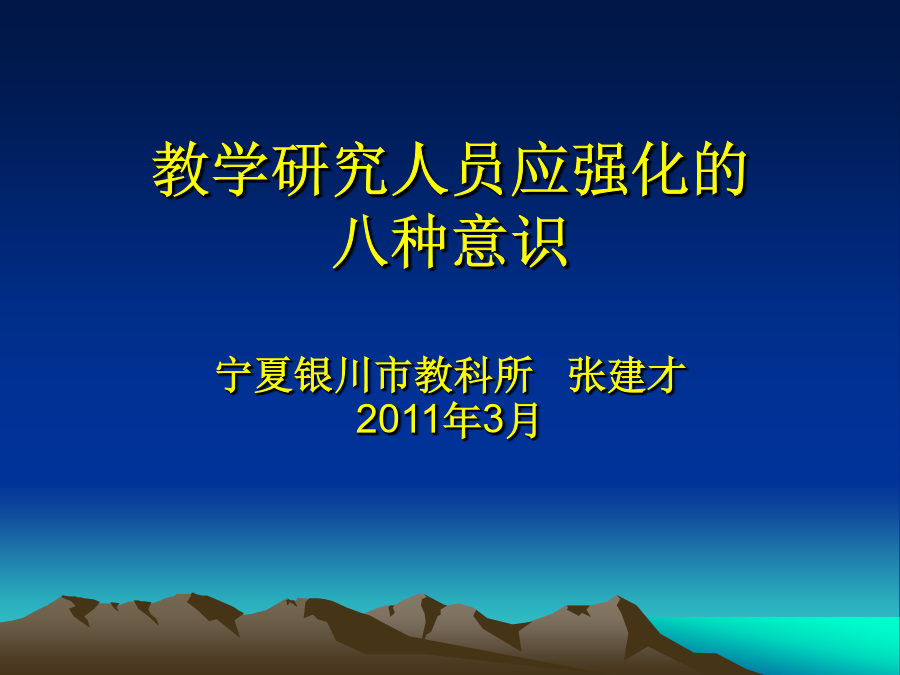 教学研究人员应强化的八种意识

宁夏银川市教科所　张建才
2011年3月